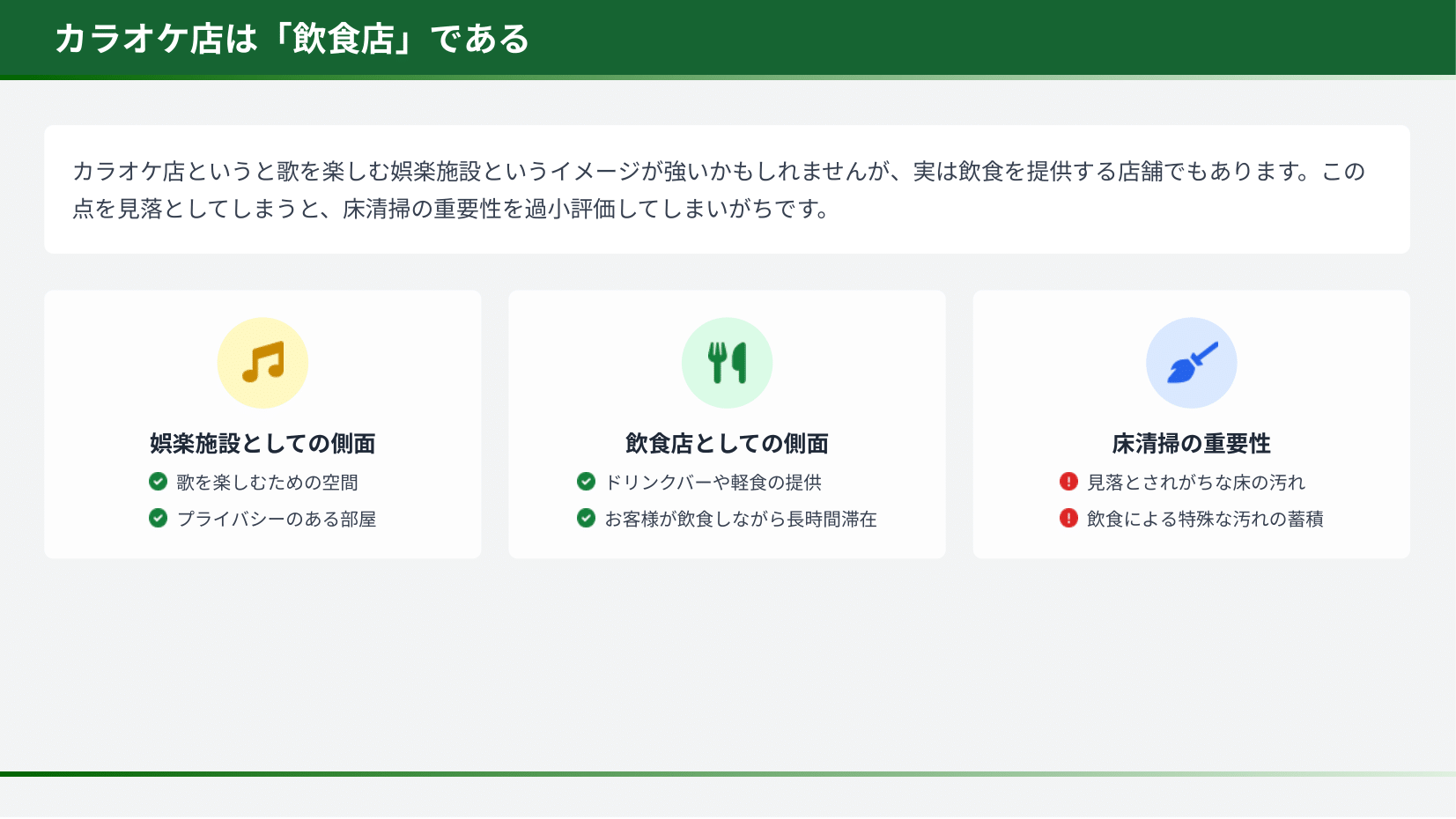 カラオケ店は「飲食店」である

カラオケ店というと歌を楽しむ娯楽施設というイメージが強いかもしれませんが、実は飲食を提供する店舗でもあります。この点を見落としてしまうと、床清掃の重要性を過小評価してしまいがちです。

娯楽施設としての側面

歌を楽しむための空間

プライバシーのある部屋

飲食店としての側面

ドリンクバーや軽食の提供

お客様が飲食しながら長時間滞在

床清掃の重要性

見落とされがちな床の汚れ

飲食による特殊な汚れの蓄積